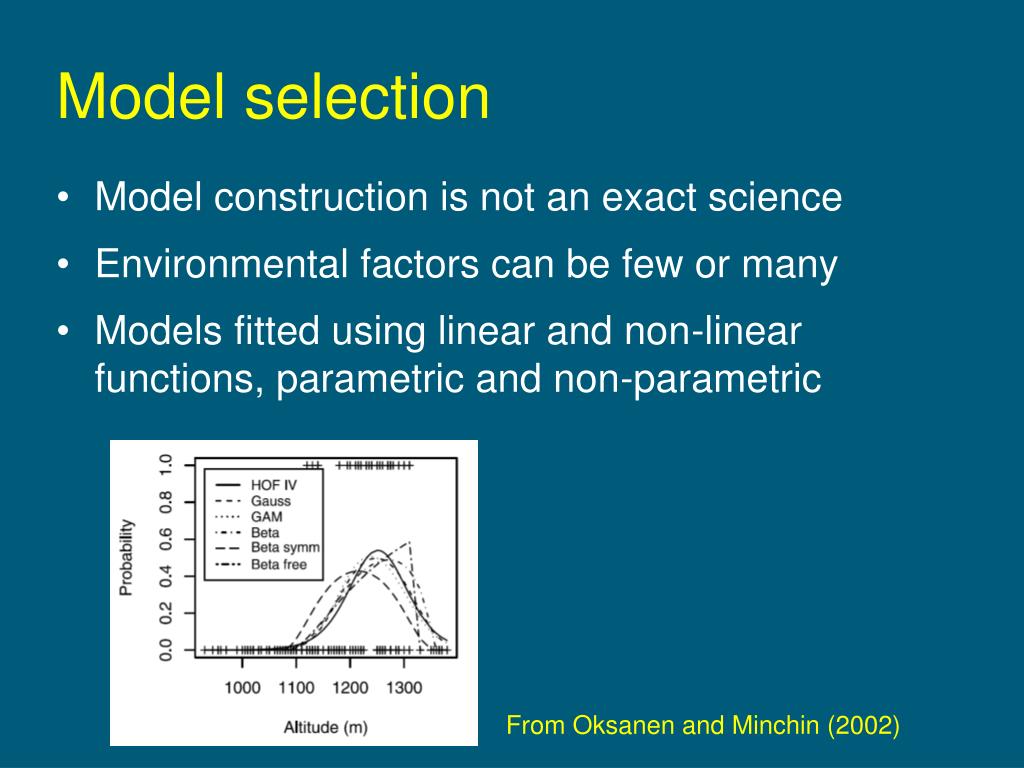 Model selection

• Model construction is not an exact science
• Environmental factors can be few or many
• Models fitted using linear and non-linear functions, parametric and non-parametric

Probability
0.0 0.2 0.4 0.6 0.8 1.0
HOF IV
Gauss
GAM
Beta
Beta symm
Beta free
1000 1100 1200 1300
Altitude (m)

From Oksanen and Minchin (2002)